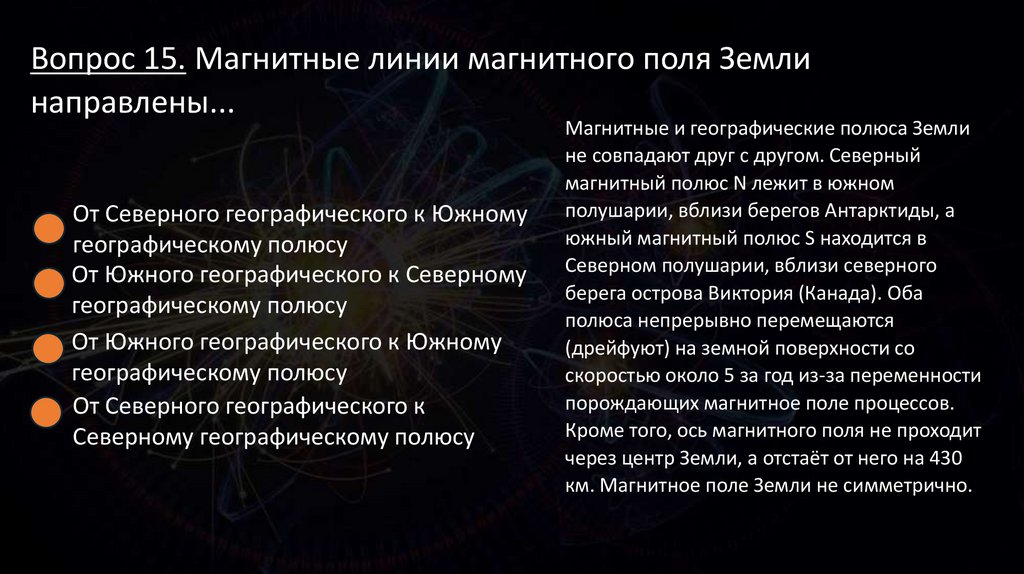 Вопрос 15. Магнитные линии магнитного поля Земли направлены...

От Северного географического к Южному географическому полюсу

От Южного географического к Северному географическому полюсу

От Южного географического к Южному географическому полюсу

От Северного географического к Северному географическому полюсу

Магнитные и географические полюса Земли не совпадают друг с другом. Северный магнитный полюс N лежит в южном полушарии, вблизи берегов Антарктиды, а южный магнитный полюс S находится в Северном полушарии, вблизи северного берега острова Виктория (Канада). Оба полюса непрерывно перемещаются (дрейфуют) на земной поверхности со скоростью около 5 за год из-за переменности порождающих магнитное поле процессов. Кроме того, ось магнитного поля не проходит через центр Земли, а отстаёт от него на 430 км. Магнитное поле Земли не симметрично.